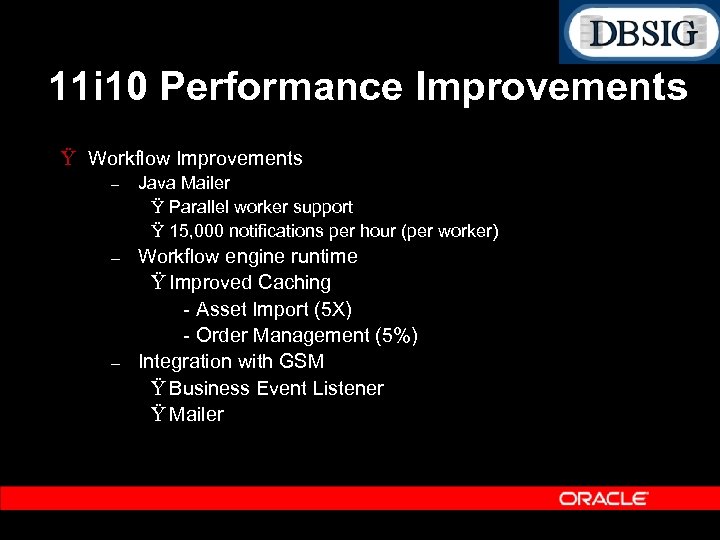 DBSIG

11i10 Performance Improvements

Ÿ Workflow Improvements
– Java Mailer
Ÿ Parallel worker support
Ÿ 15,000 notifications per hour (per worker)
– Workflow engine runtime
Ÿ Improved Caching
- Asset Import (5X)
- Order Management (5%)
– Integration with GSM
Ÿ Business Event Listener
Ÿ Mailer

ORACLE